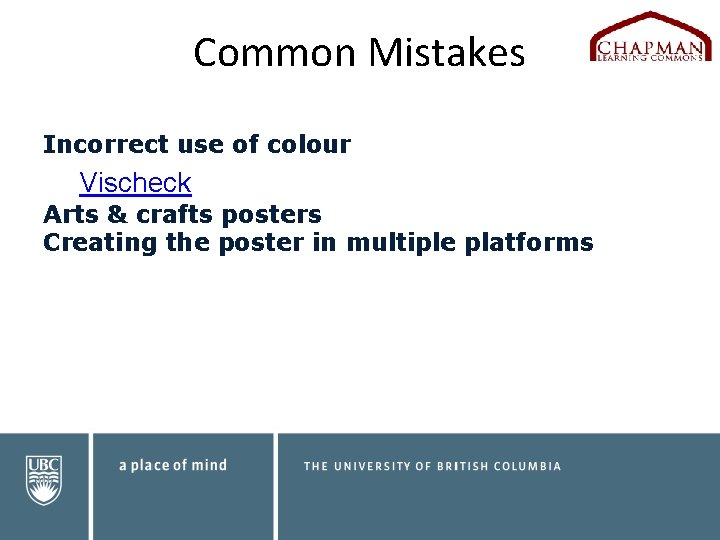 Common Mistakes

CHAPMAN
LEARNING COMMONS

Incorrect use of colour

Vischeck

Arts & crafts posters
Creating the poster in multiple platforms

UBC

a place of mind

THE UNIVERSITY OF BRITISH COLUMBIA